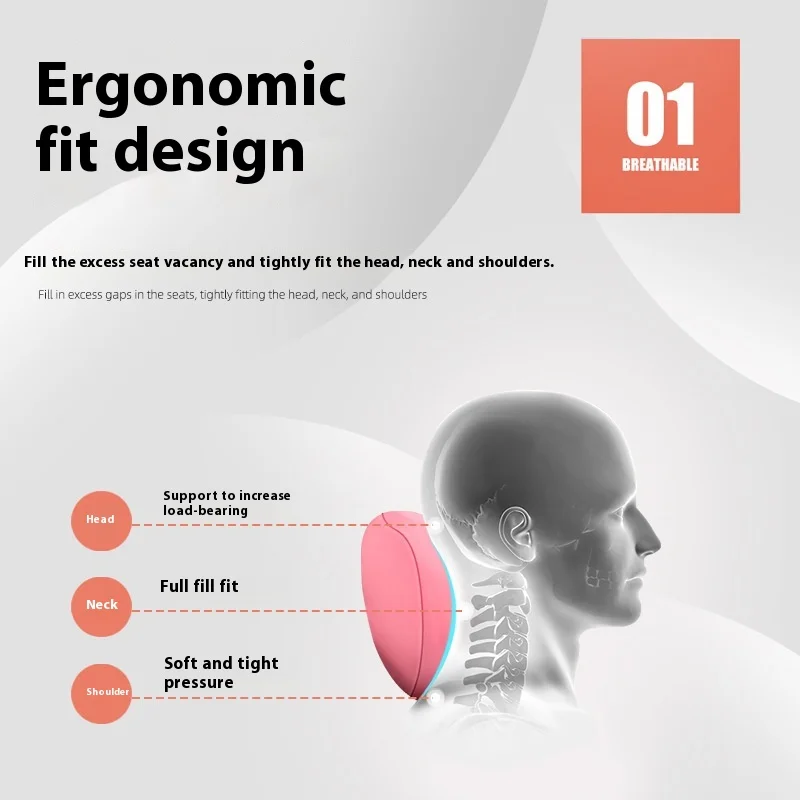 Ergonomic fit design

01
BREATHABLE

Fill the excess seat vacancy and tightly fit the head, neck and shoulders.

Fill in excess gaps in the seats, tightly fitting the head, neck, and shoulders

Head
Support to increase load-bearing

Neck
Full fill fit

Shoulder
Soft and tight pressure